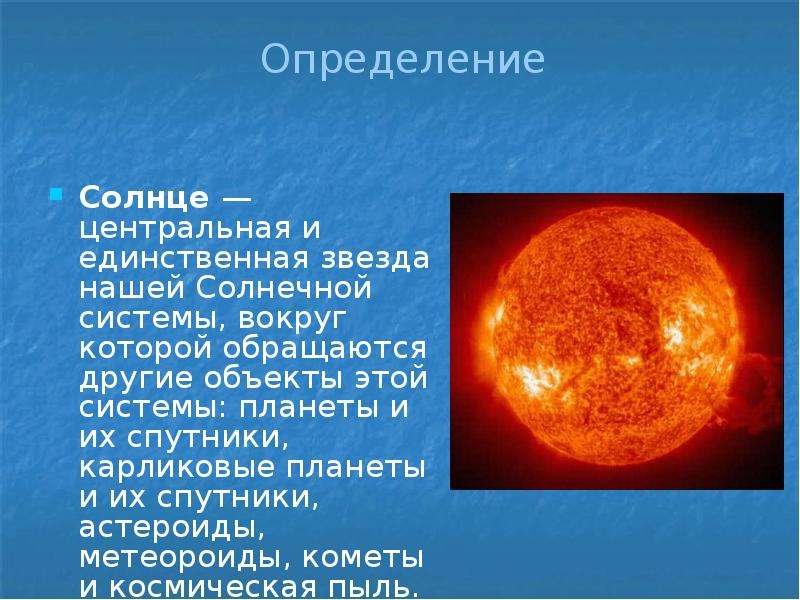 Определение

Солнце — центральная и единственная звезда нашей Солнечной системы, вокруг которой обращаются другие объекты этой системы: планеты и их спутники, карликовые планеты и их спутники, астероиды, метеороиды, кометы и космическая пыль.